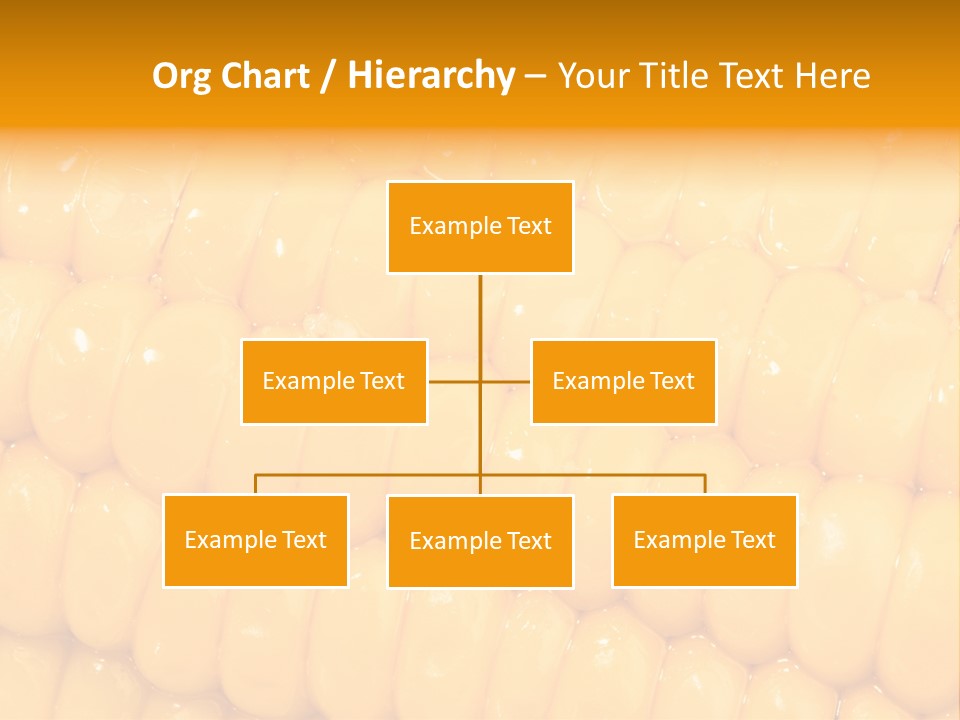 Org Chart / Hierarchy – Your Title Text Here

Example Text

Example Text

Example Text

Example Text

Example Text

Example Text